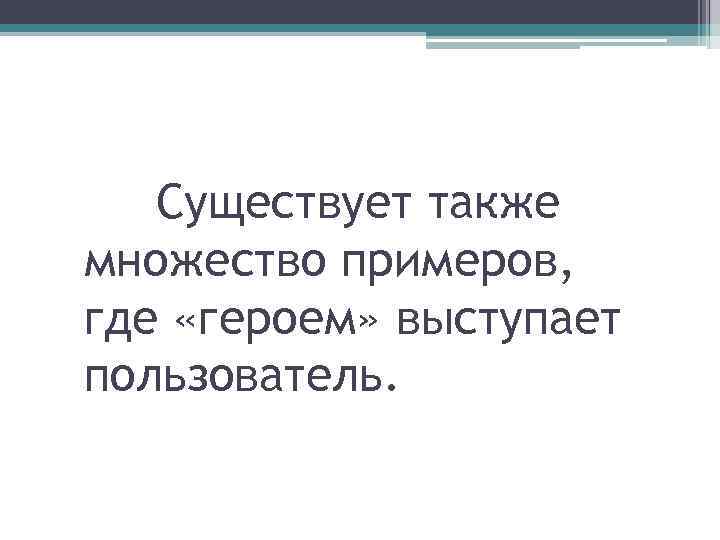 Существует также множество примеров, где «героем» выступает пользователь.